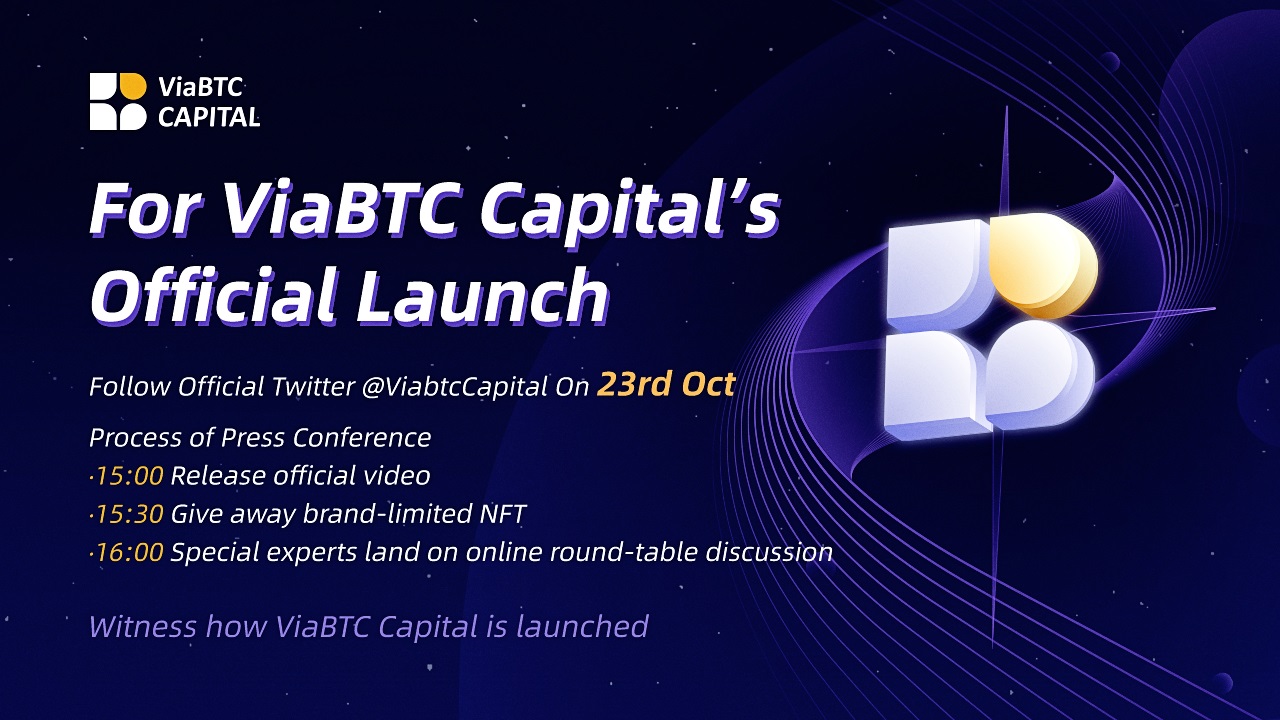 ViaBTC CAPITAL

For ViaBTC Capital's Official Launch

Follow Official Twitter @ViabtcCapital On 23rd Oct

Process of Press Conference
·15:00 Release official video
·15:30 Give away brand-limited NFT
·16:00 Special experts land on online round-table discussion

Witness how ViaBTC Capital is launched